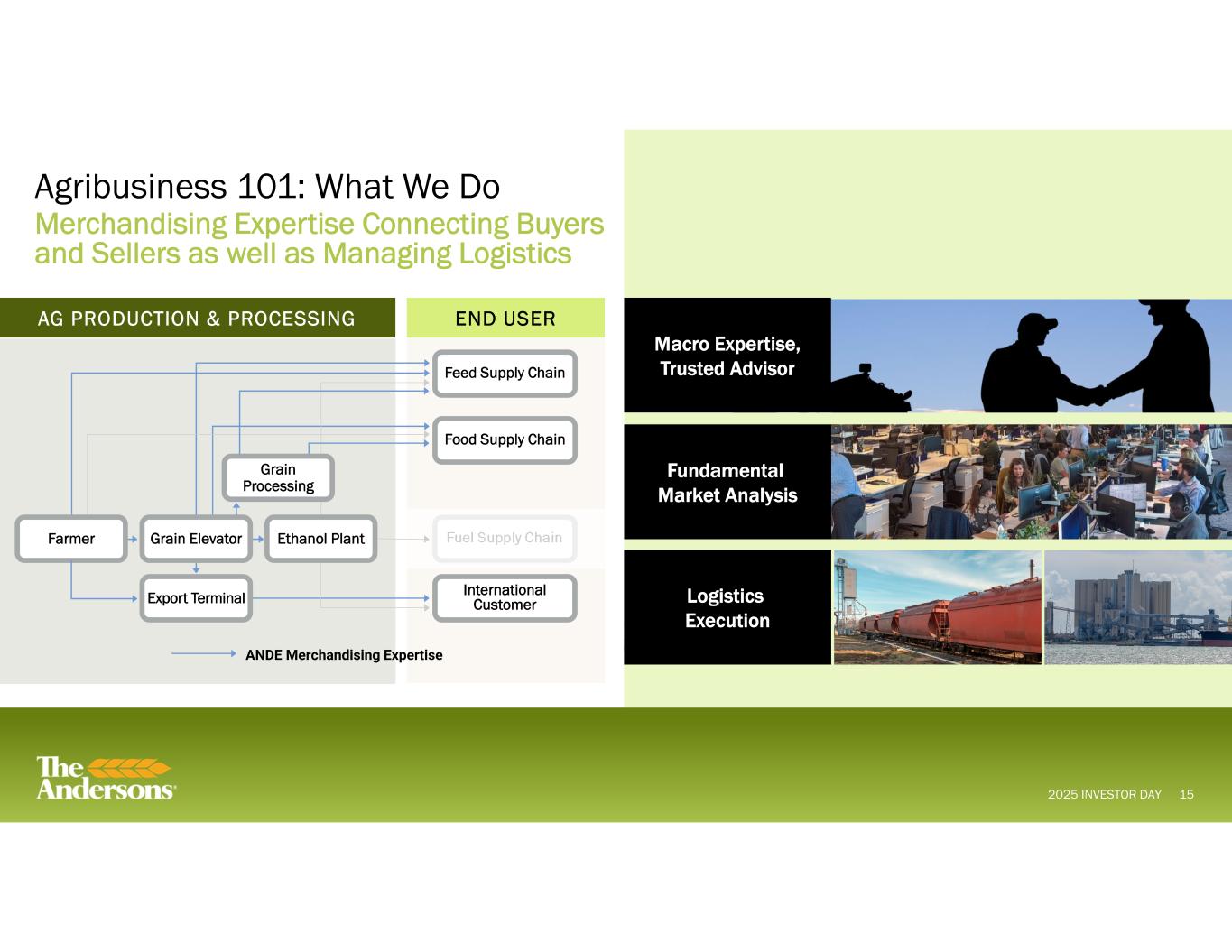 Agribusiness 101: What We Do
Merchandising Expertise Connecting Buyers and Sellers as well as Managing Logistics

AG PRODUCTION & PROCESSING

END USER

Feed Supply Chain

Food Supply Chain

Grain Processing

Farmer

Grain Elevator

Ethanol Plant

Fuel Supply Chain

Export Terminal

International Customer

ANDE Merchandising Expertise

Macro Expertise, Trusted Advisor

Fundamental Market Analysis

Logistics Execution

The Andersons

2025 INVESTOR DAY 15